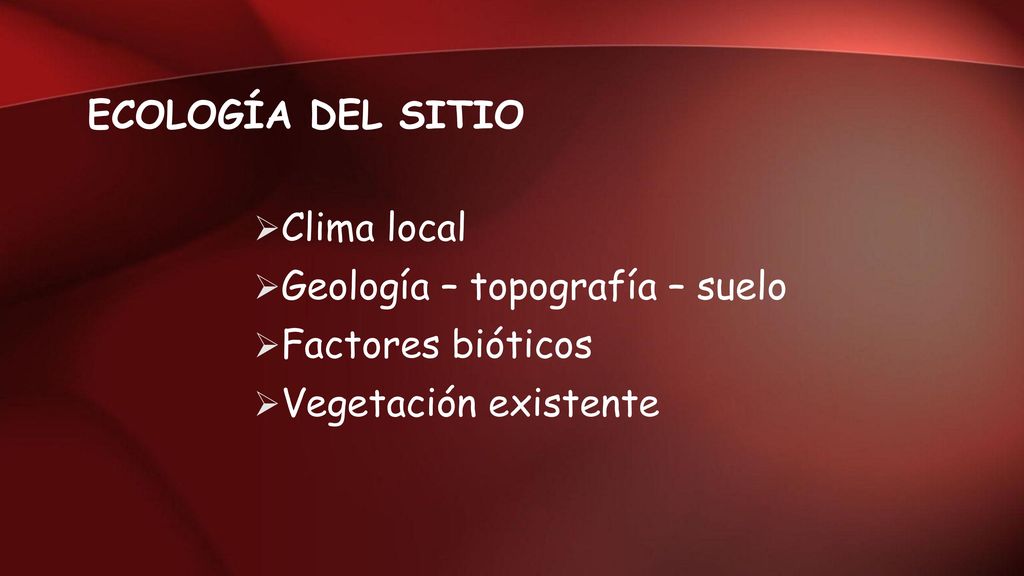 ECOLOGÍA DEL SITIO

➢Clima local
➢Geología – topografía – suelo
➢Factores bióticos
➢Vegetación existente